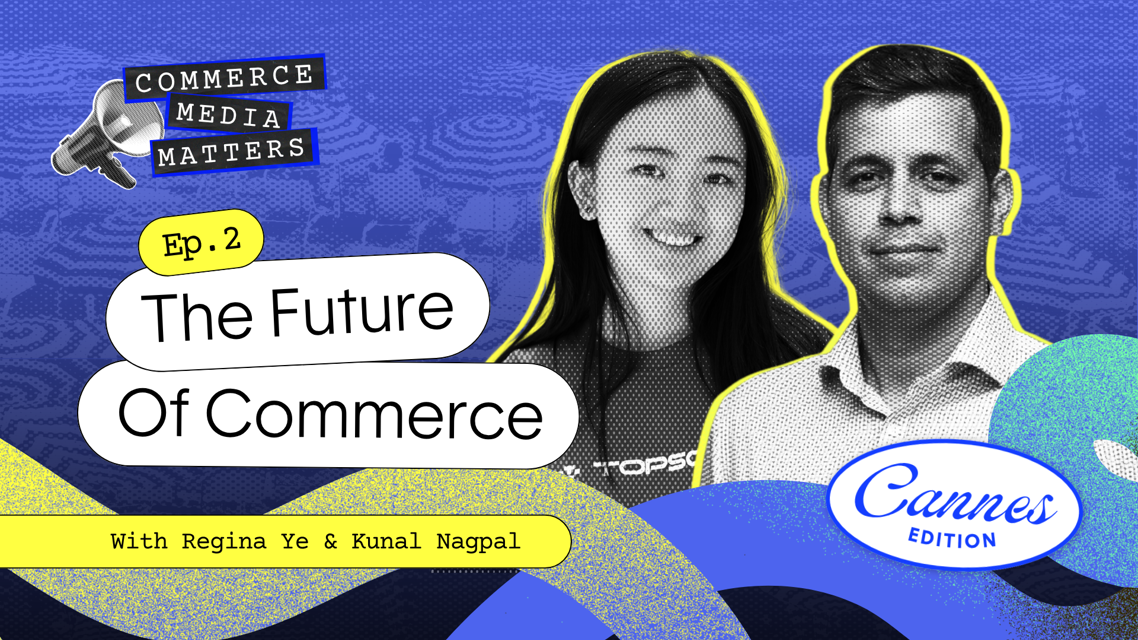 COMMERCE MEDIA MATTERS

Ep.2

The Future Of Commerce

With Regina Ye & Kunal Nagpal

TOPSO

Cannes EDITION